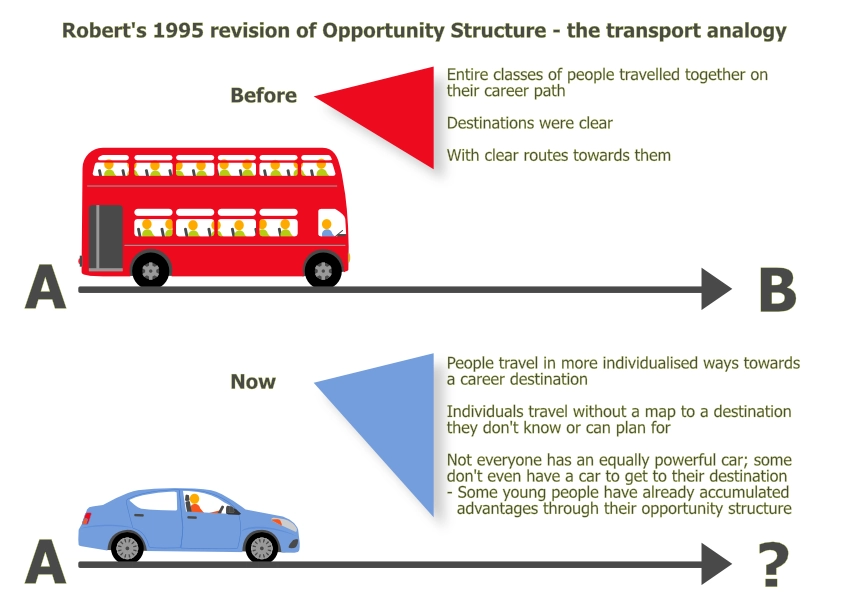 Robert's 1995 revision of Opportunity Structure - the transport analogy

Before

Entire classes of people travelled together on their career path

Destinations were clear

With clear routes towards them

A

B

Now

People travel in more individualised ways towards a career destination

Individuals travel without a map to a destination they don't know or can plan for

Not everyone has an equally powerful car; some don't even have a car to get to their destination - Some young people have already accumulated advantages through their opportunity structure

A

?